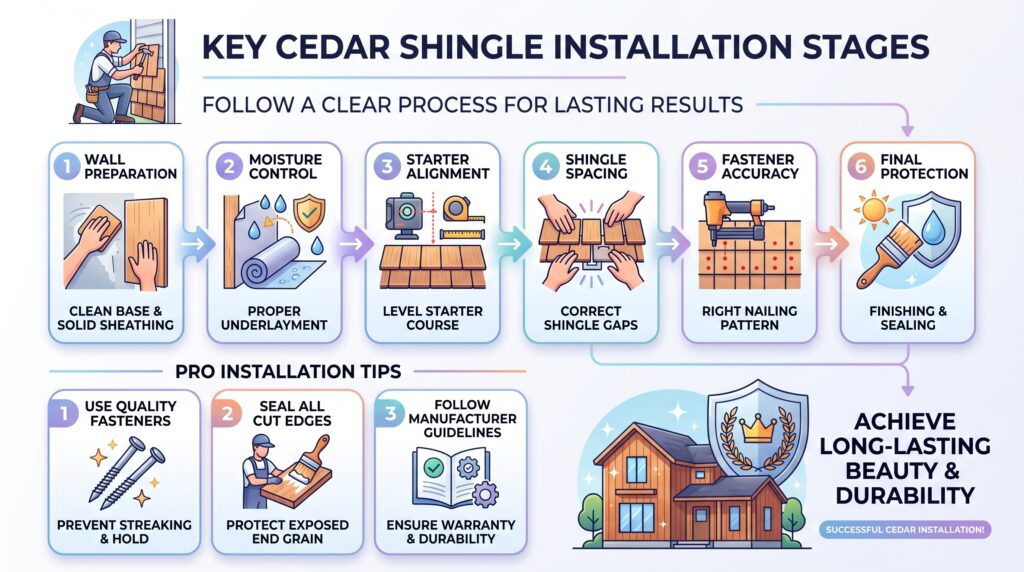 KEY CEDAR SHINGLE INSTALLATION STAGES

FOLLOW A CLEAR PROCESS FOR LASTING RESULTS

1 WALL PREPARATION
CLEAN BASE & SOLID SHEATHING

2 MOISTURE CONTROL
PROPER UNDERLAYMENT

3 STARTER ALIGNMENT
LEVEL STARTER COURSE

4 SHINGLE SPACING
CORRECT SHINGLE GAPS

5 FASTENER ACCURACY
RIGHT NAILING PATTERN

6 FINAL PROTECTION
FINISHING & SEALING

PRO INSTALLATION TIPS

1 USE QUALITY FASTENERS
PREVENT STREAKING & HOLD

2 SEAL ALL CUT EDGES
PROTECT EXPOSED END GRAIN

3 FOLLOW MANUFACTURER GUIDELINES
ENSURE WARRANTY & DURABILITY

ACHIEVE LONG-LASTING BEAUTY & DURABILITY

SUCCESSFUL CEDAR INSTALLATION!